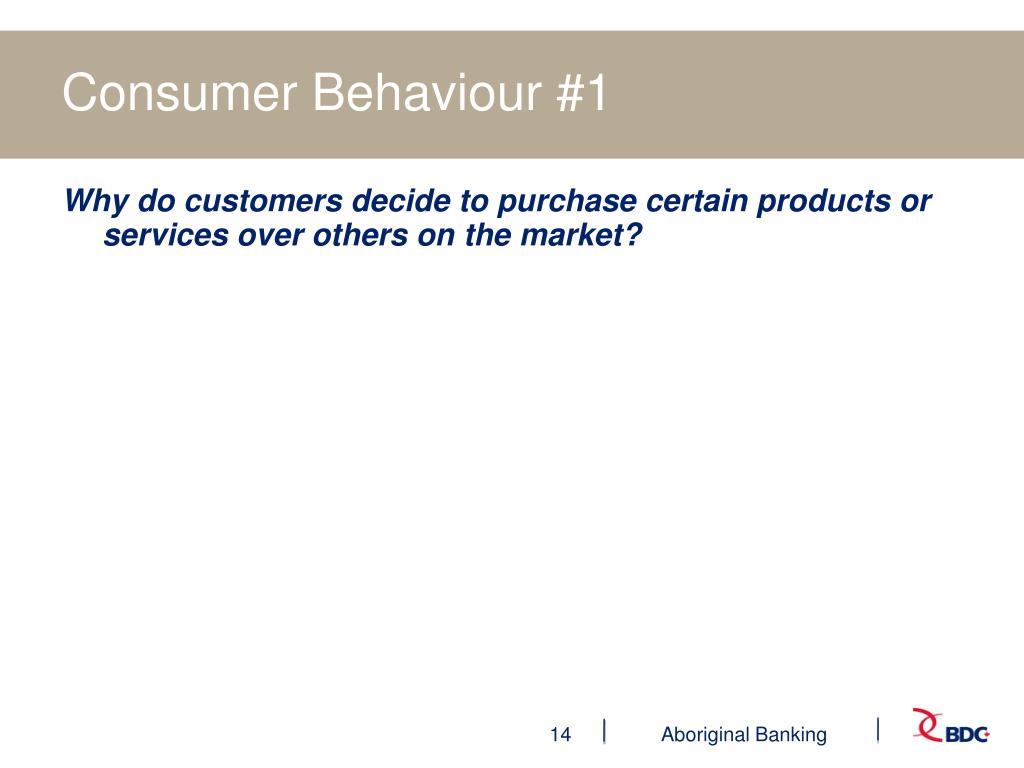 Consumer Behaviour #1

Why do customers decide to purchase certain products or services over others on the market?

14

Aboriginal Banking

BDC